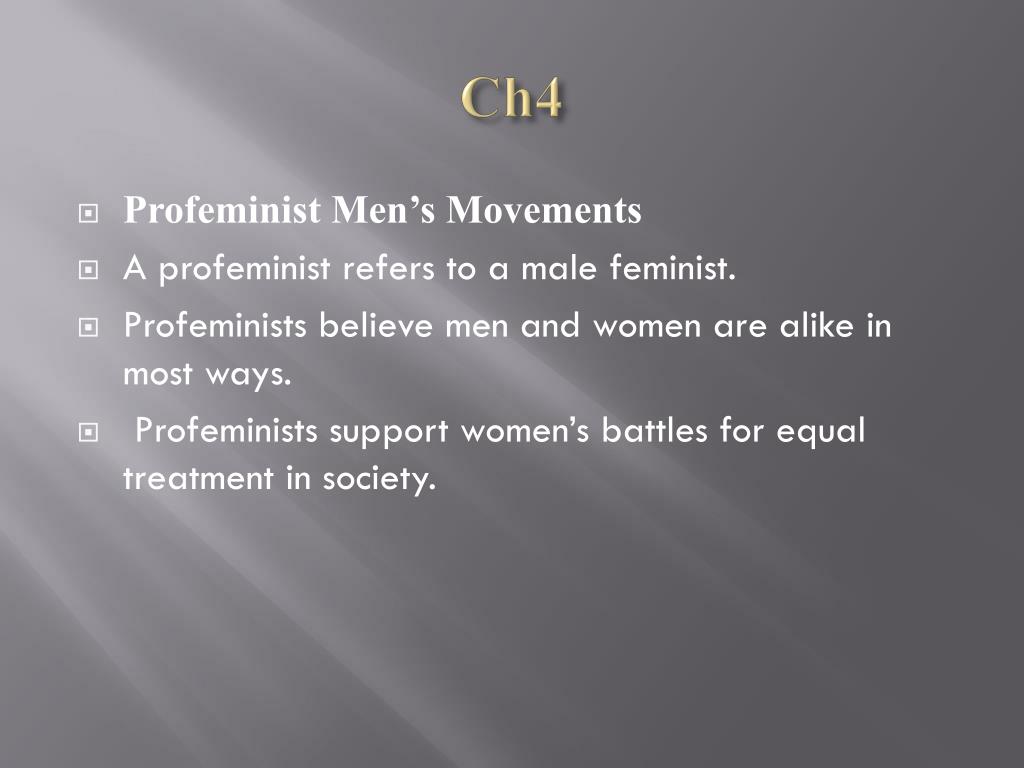 Ch4

Profeminist Men’s Movements

A profeminist refers to a male feminist.

Profeminists believe men and women are alike in most ways.

Profeminists support women’s battles for equal treatment in society.